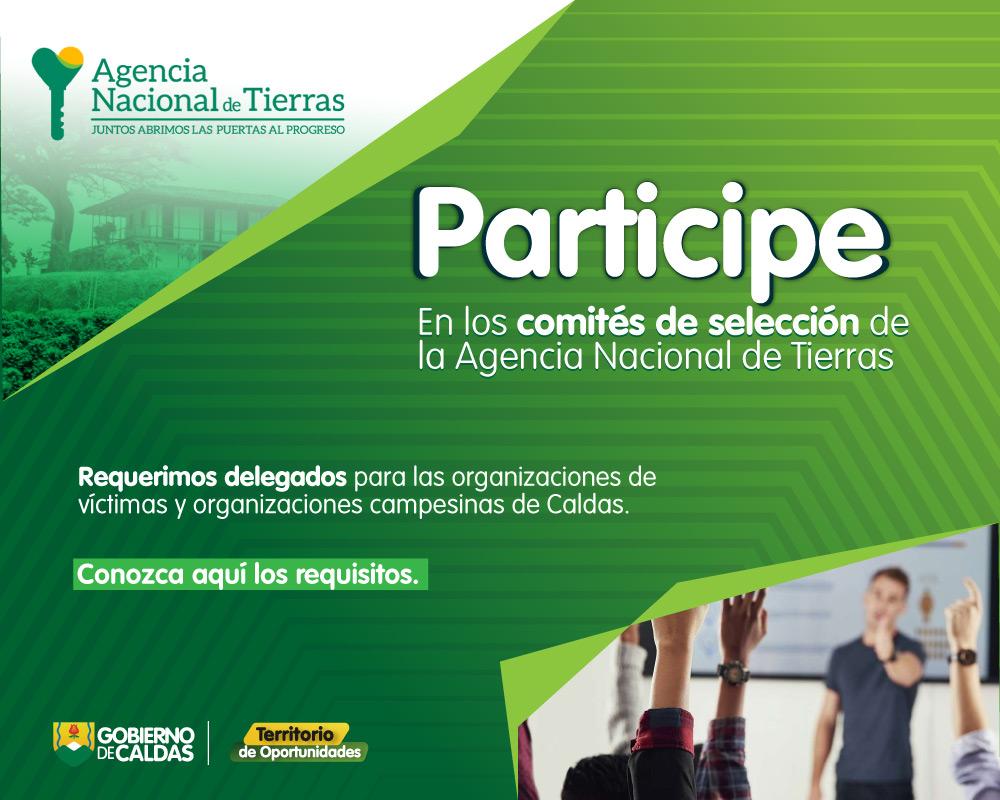 Agencia Nacional de Tierras
JUNTOS ABRIMOS LAS PUERTAS AL PROGRESO

Participe

En los comités de selección de la Agencia Nacional de Tierras

Requerimos delegados para las organizaciones de víctimas y organizaciones campesinas de Caldas.

Conozca aquí los requisitos.

GOBIERNO DE CALDAS

Territorio de Oportunidades